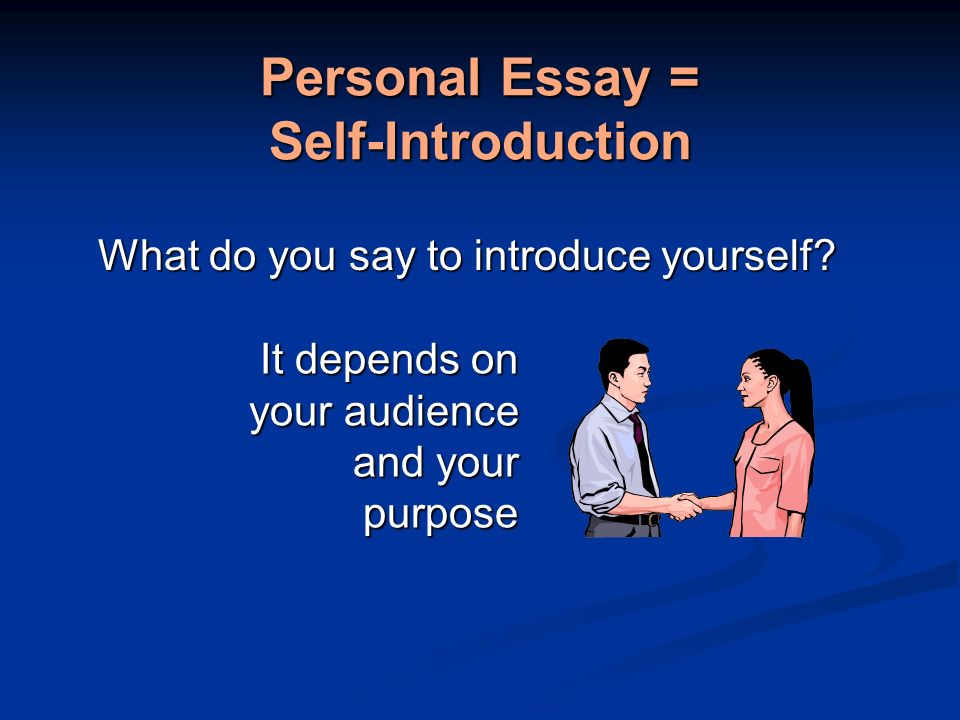 Personal Essay =
Self-Introduction

What do you say to introduce yourself?

It depends on your audience and your purpose